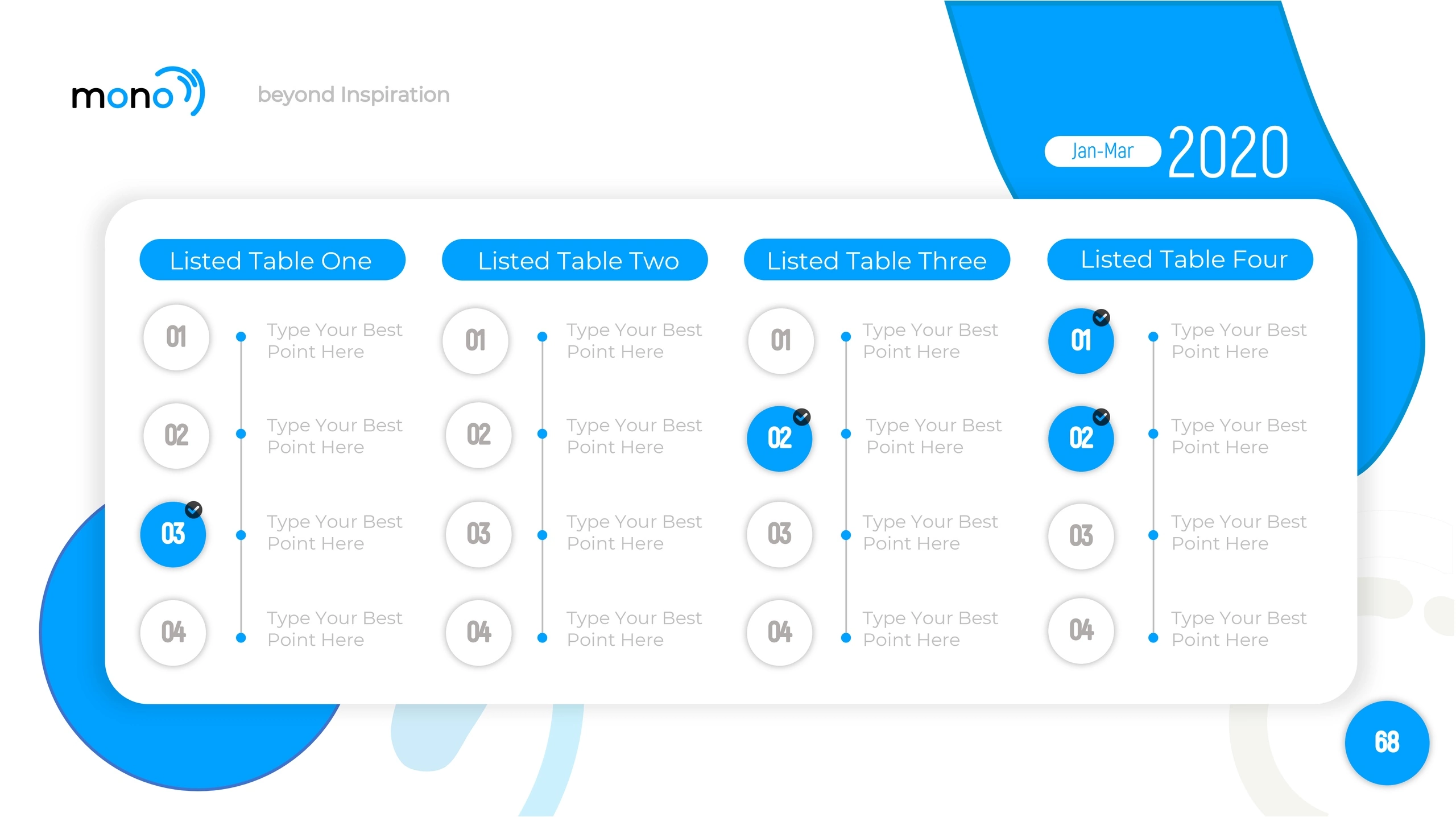 mono

beyond Inspiration

Jan-Mar 2020

Listed Table One

01 Type Your Best Point Here

02 Type Your Best Point Here

03 Type Your Best Point Here

04 Type Your Best Point Here

Listed Table Two

01 Type Your Best Point Here

02 Type Your Best Point Here

03 Type Your Best Point Here

04 Type Your Best Point Here

Listed Table Three

01 Type Your Best Point Here

02 Type Your Best Point Here

03 Type Your Best Point Here

04 Type Your Best Point Here

Listed Table Four

01 Type Your Best Point Here

02 Type Your Best Point Here

03 Type Your Best Point Here

04 Type Your Best Point Here

68